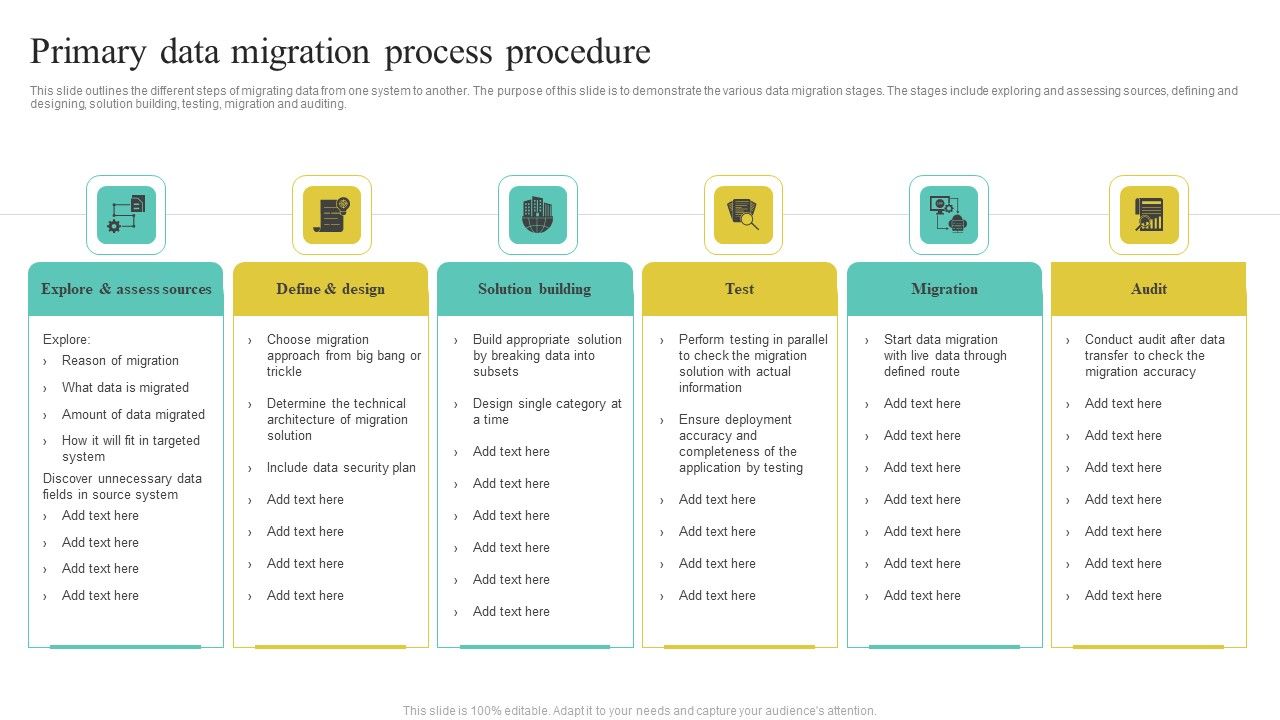 Primary data migration process procedure

This slide outlines the different steps of migrating data from one system to another. The purpose of this slide is to demonstrate the various data migration stages. The stages include exploring and assessing sources, defining and designing, solution building, testing, migration and auditing.

Explore & assess sources

Explore:
› Reason of migration
› What data is migrated
› Amount of data migrated
› How it will fit in targeted system
Discover unnecessary data fields in source system
› Add text here
› Add text here
› Add text here
› Add text here

Define & design

› Choose migration approach from big bang or trickle
› Determine the technical architecture of migration solution
› Include data security plan
› Add text here
› Add text here
› Add text here
› Add text here

Solution building

› Build appropriate solution by breaking data into subsets
› Design single category at a time
› Add text here
› Add text here
› Add text here
› Add text here
› Add text here
› Add text here

Test

› Perform testing in parallel to check the migration solution with actual information
› Ensure deployment accuracy and completeness of the application by testing
› Add text here
› Add text here
› Add text here
› Add text here

Migration

› Start data migration with live data through defined route
› Add text here
› Add text here
› Add text here
› Add text here
› Add text here
› Add text here
› Add text here

Audit

› Conduct audit after data transfer to check the migration accuracy
› Add text here
› Add text here
› Add text here
› Add text here
› Add text here
› Add text here
› Add text here

This slide is 100% editable. Adapt it to your needs and capture your audience's attention.